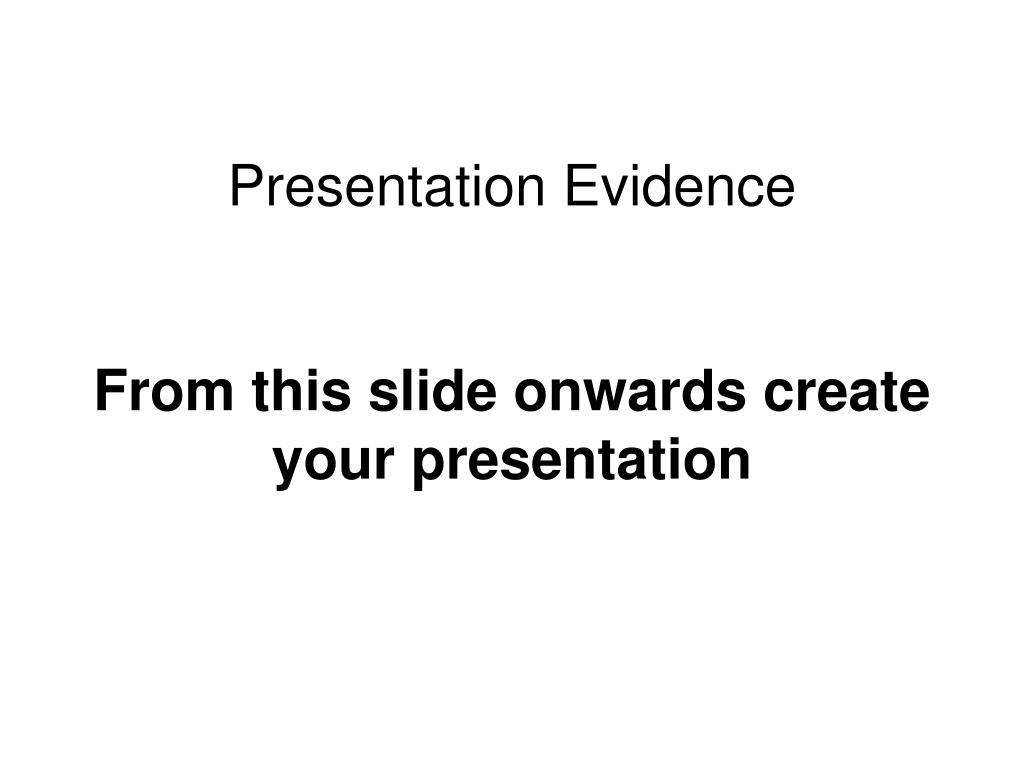 Presentation Evidence

From this slide onwards create your presentation